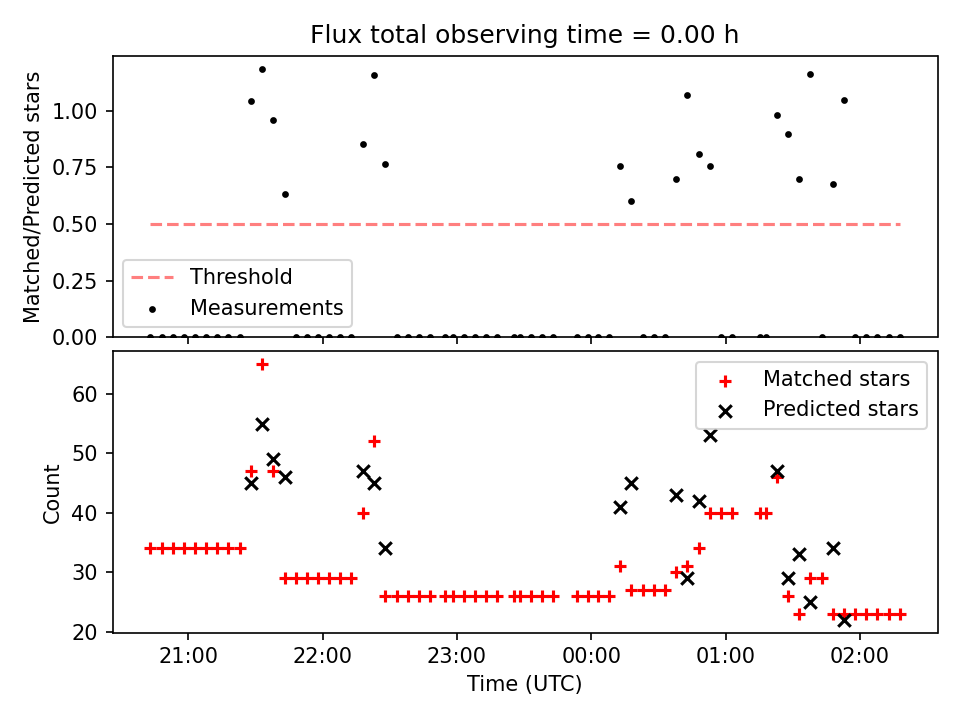 Flux total observing time = 0.00 h

Matched/Predicted stars

1.00
0.75
0.50
0.25
0.00

Threshold
Measurements

Count

60
50
40
30
20

Matched stars
Predicted stars

21:00
22:00
23:00
00:00
01:00
02:00

Time (UTC)